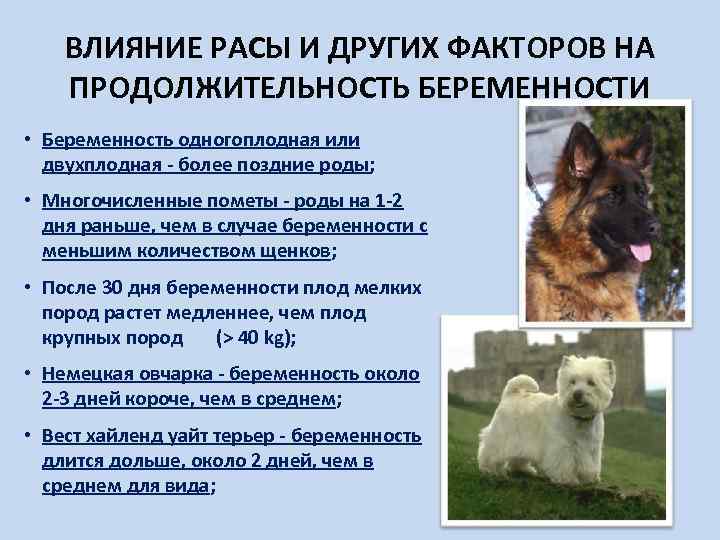 ВЛИЯНИЕ РАСЫ И ДРУГИХ ФАКТОРОВ НА ПРОДОЛЖИТЕЛЬНОСТЬ БЕРЕМЕННОСТИ

• Беременность одногоплодная или двухплодная - более поздние роды;

• Многочисленные пометы - роды на 1-2 дня раньше, чем в случае беременности с меньшим количеством щенков;

• После 30 дня беременности плод мелких пород растет медленнее, чем плод крупных пород (> 40 kg);

• Немецкая овчарка - беременность около 2-3 дней короче, чем в среднем;

• Вест хайленд уайт терьер - беременность длится дольше, около 2 дней, чем в среднем для вида;